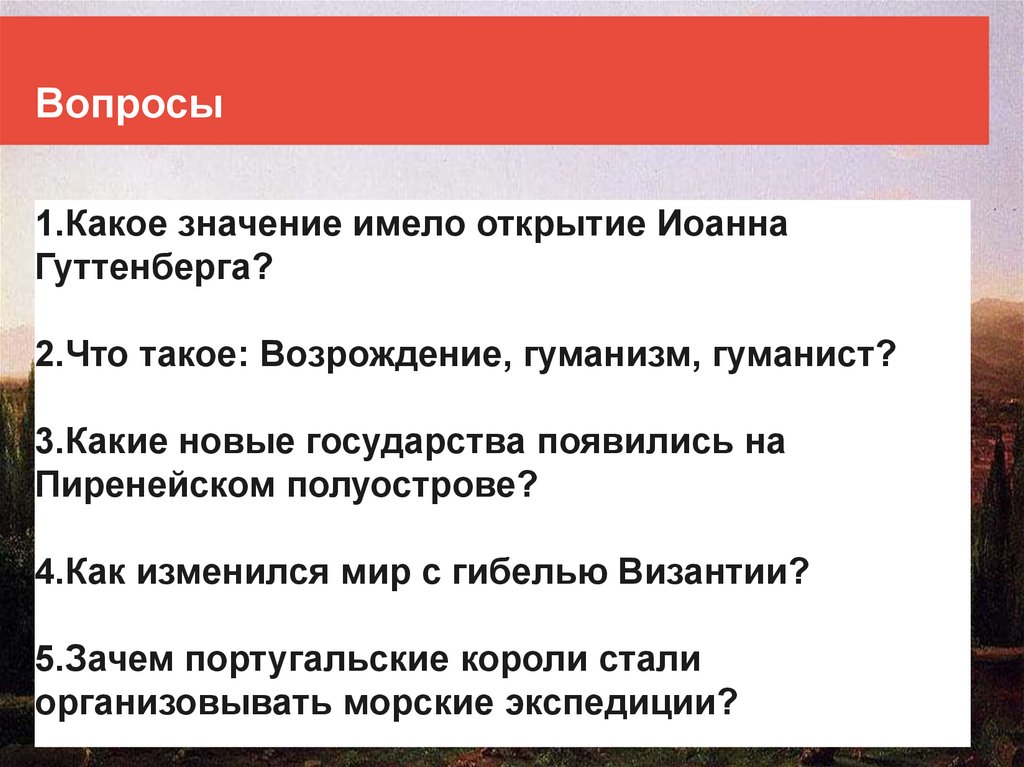 Вопросы

1.Какое значение имело открытие Иоанна Гуттенберга?

2.Что такое: Возрождение, гуманизм, гуманист?

3.Какие новые государства появились на Пиренейском полуострове?

4.Как изменился мир с гибелью Византии?

5.Зачем португальские короли стали организовывать морские экспедиции?